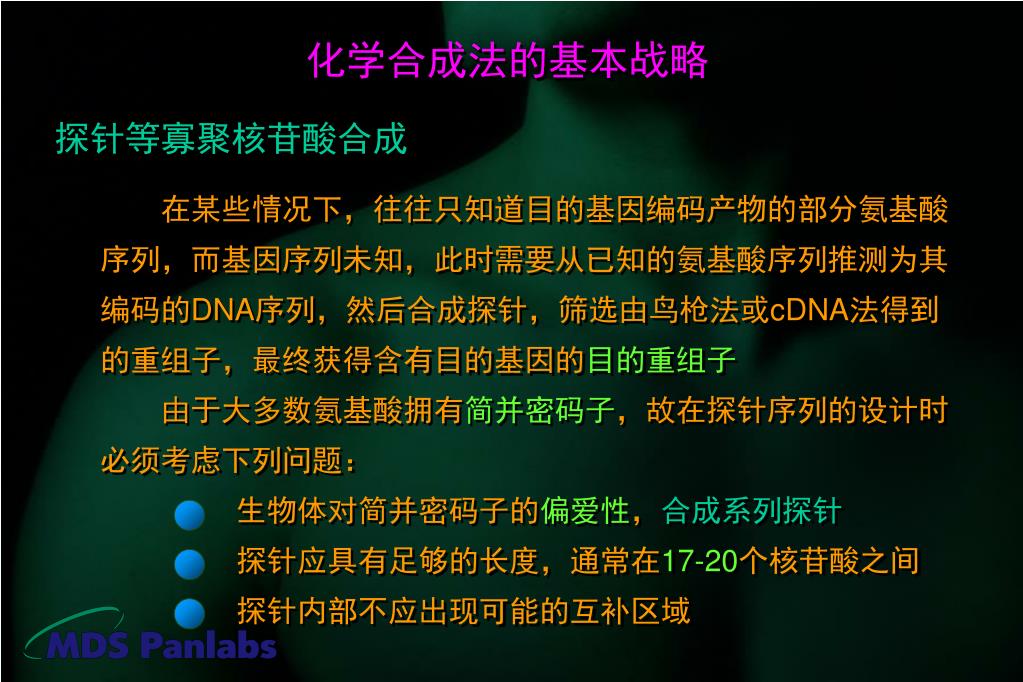 化学合成法的基本战略

探针等寡聚核苷酸合成

在某些情况下，往往只知道目的基因编码产物的部分氨基酸序列，而基因序列未知，此时需要从已知的氨基酸序列推测为其编码的DNA序列，然后合成探针，筛选由鸟枪法或cDNA法得到的重组子，最终获得含有目的基因的目的重组子

由于大多数氨基酸拥有简并密码子，故在探针序列的设计时必须考虑下列问题：

生物体对简并密码子的偏爱性，合成系列探针

探针应具有足够的长度，通常在17-20个核苷酸之间

探针内部不应出现可能的互补区域

MDS Panlabs